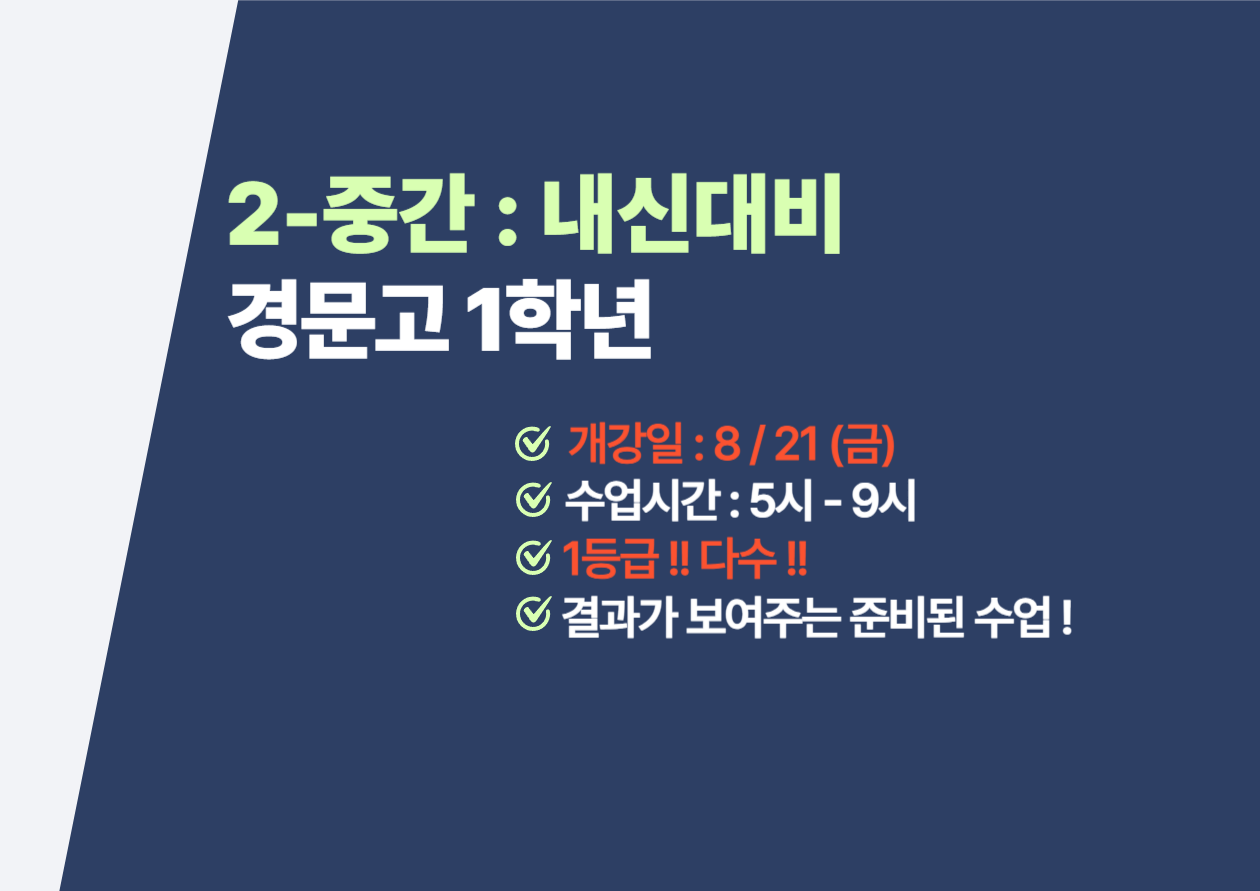 2-중간 : 내신대비
경문고 1학년

개강일 : 8 / 21 (금)
수업시간 : 5시 - 9시
1등급 !! 다수 !!
결과가 보여주는 준비된 수업 !